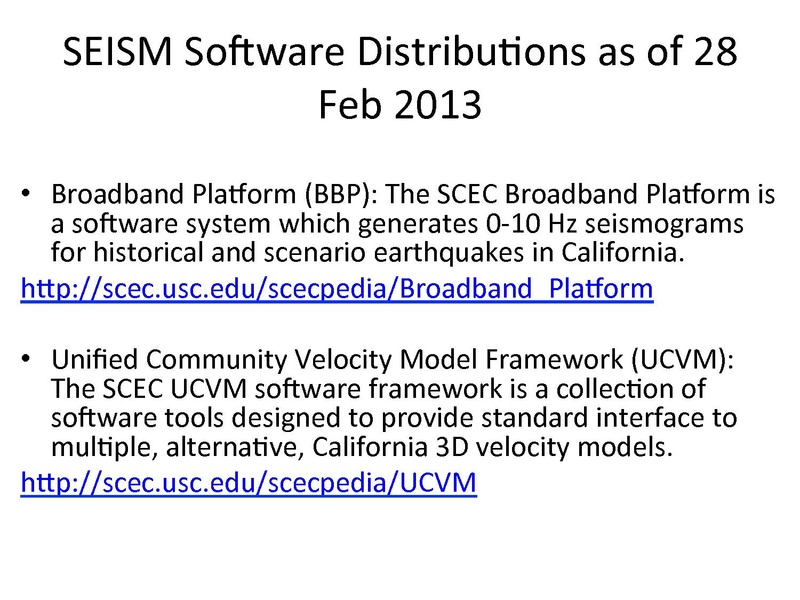 SEISM Software Distributions as of 28 Feb 2013

• Broadband Platform (BBP): The SCEC Broadband Platform is a software system which generates 0-10 Hz seismograms for historical and scenario earthquakes in California.

http://scec.usc.edu/scecpedia/Broadband_Platform

• Unified Community Velocity Model Framework (UCVM): The SCEC UCVM software framework is a collection of software tools designed to provide standard interface to multiple, alternative, California 3D velocity models.

http://scec.usc.edu/scecpedia/UCVM